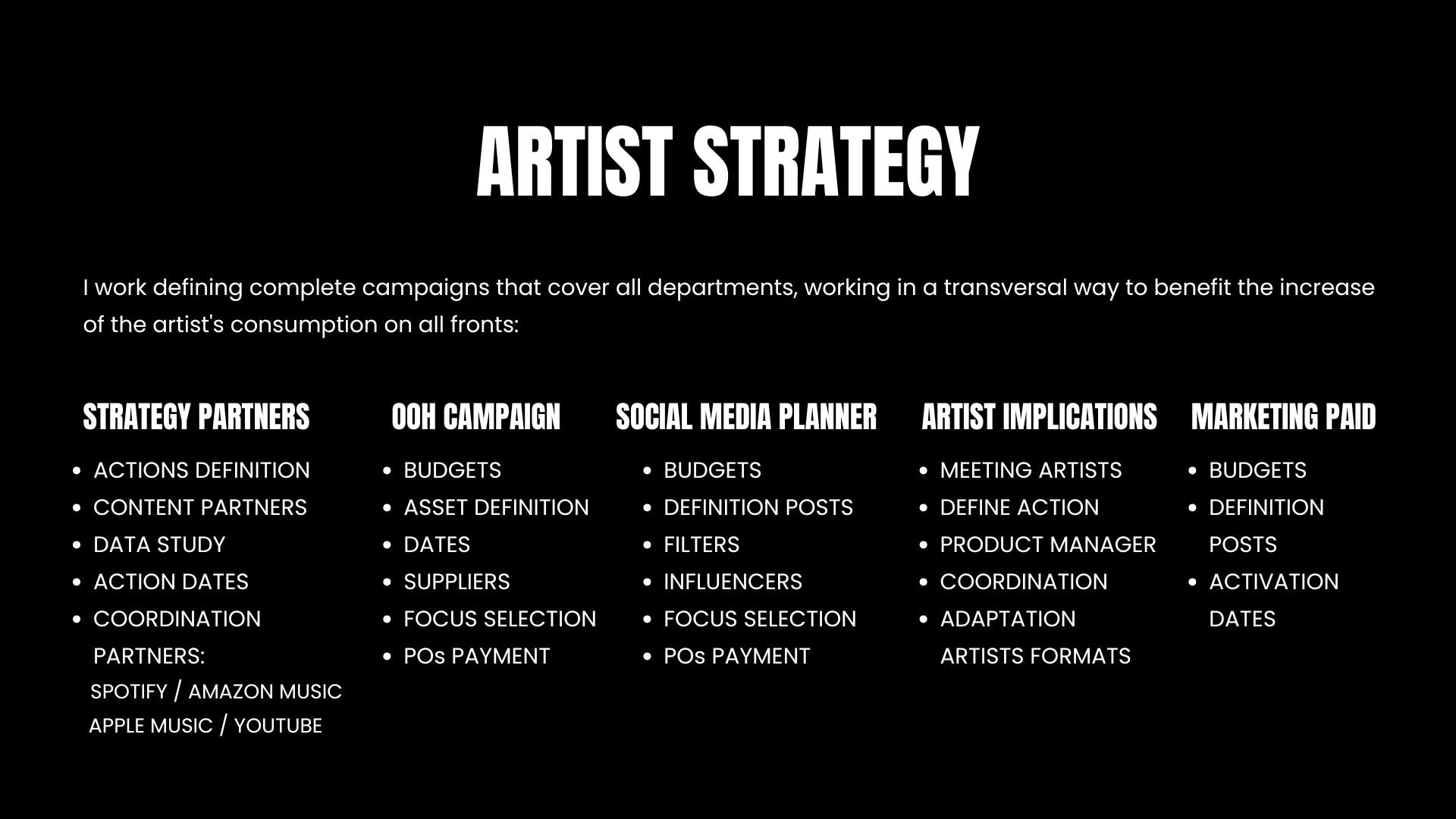 ARTIST STRATEGY

I work defining complete campaigns that cover all departments, working in a transversal way to benefit the increase of the artist's consumption on all fronts:

STRATEGY PARTNERS

- ACTIONS DEFINITION
- CONTENT PARTNERS
- DATA STUDY
- ACTION DATES
- COORDINATION PARTNERS:

SPOTIFY / AMAZON MUSIC
APPLE MUSIC / YOUTUBE

OOH CAMPAIGN

- BUDGETS
- ASSET DEFINITION
- DATES
- SUPPLIERS
- FOCUS SELECTION
- POs PAYMENT

SOCIAL MEDIA PLANNER

- BUDGETS
- DEFINITION POSTS
- FILTERS
- INFLUENCERS
- FOCUS SELECTION
- POs PAYMENT

ARTIST IMPLICATIONS

- MEETING ARTISTS
- DEFINE ACTION
- PRODUCT MANAGER
- COORDINATION
- ADAPTATION ARTISTS FORMATS

MARKETING PAID

- BUDGETS
- DEFINITION POSTS
- ACTIVATION DATES